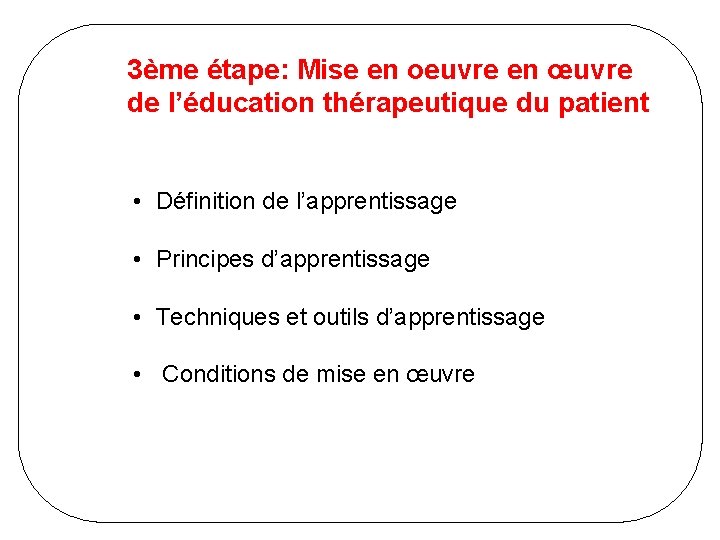 3ème étape: Mise en oeuvre en œuvre de l’éducation thérapeutique du patient

• Définition de l’apprentissage

• Principes d’apprentissage

• Techniques et outils d’apprentissage

• Conditions de mise en œuvre